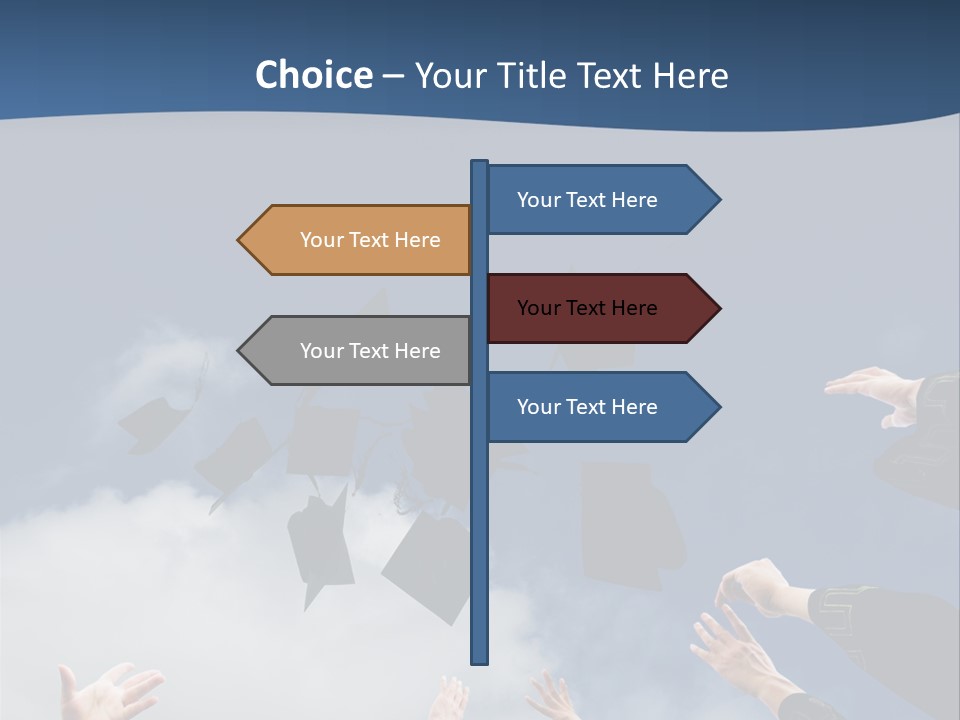 Choice – Your Title Text Here

Your Text Here

Your Text Here

Your Text Here

Your Text Here

Your Text Here